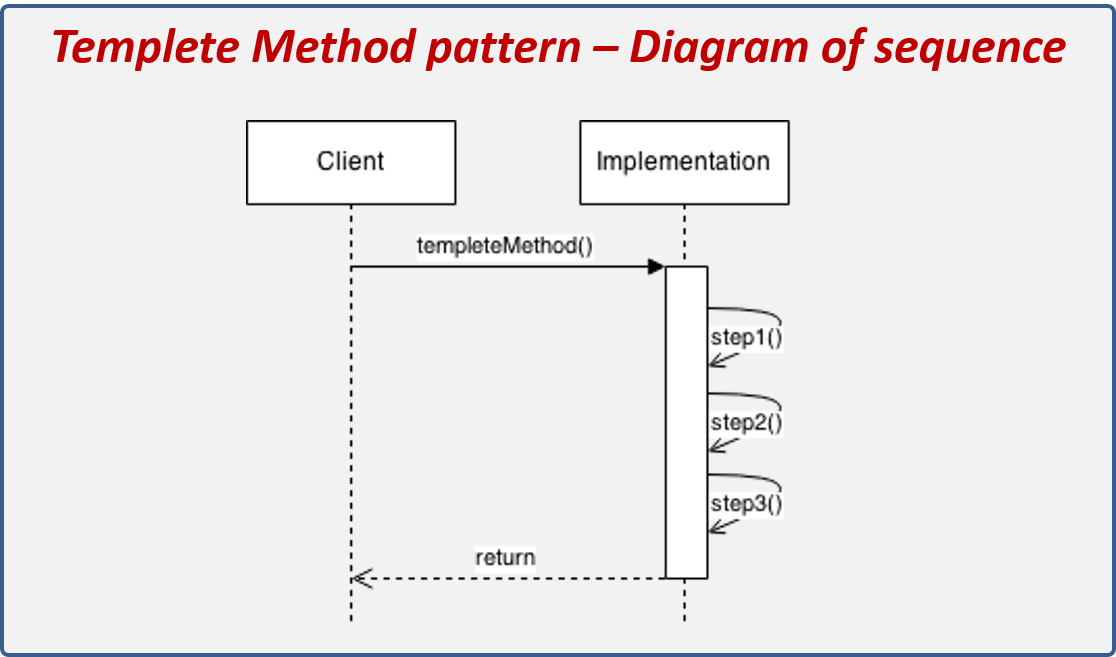 Templete Method pattern – Diagram of sequence

Client

Implementation

templeteMethod()

step1()

step2()

step3()

return